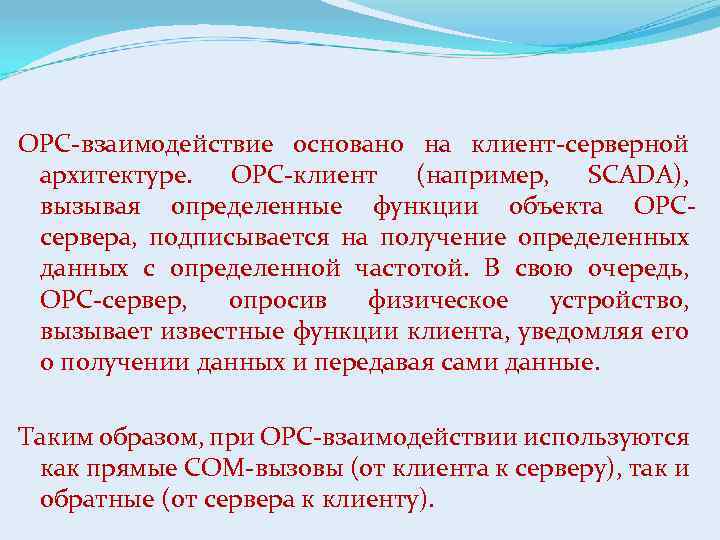 OPC-взаимодействие основано на клиент-серверной архитектуре. OPC-клиент (например, SCADA), вызывая определенные функции объекта OPC-сервера, подписывается на получение определенных данных с определенной частотой. В свою очередь, OPC-сервер, опросив физическое устройство, вызывает известные функции клиента, уведомляя его о получении данных и передавая сами данные.

Таким образом, при OPC-взаимодействии используются как прямые COM-вызовы (от клиента к серверу), так и обратные (от сервера к клиенту).